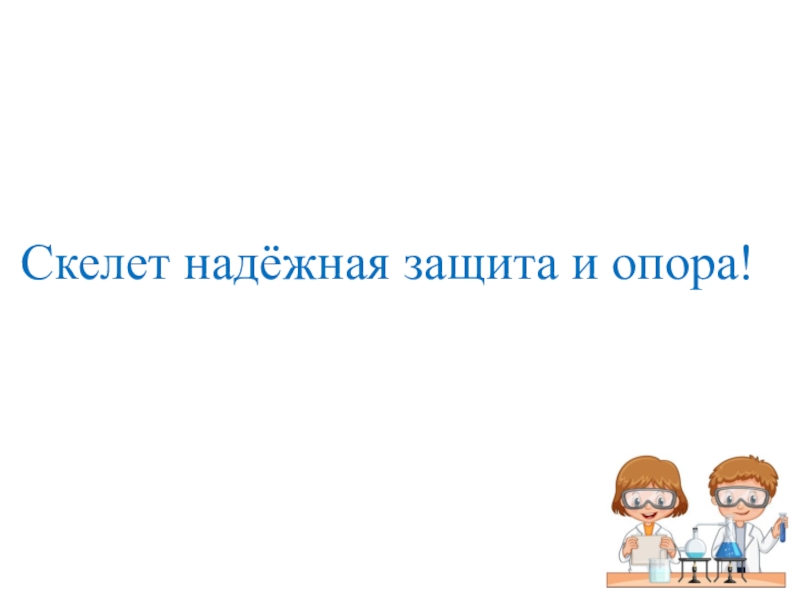 Скелет надёжная защита и опора!